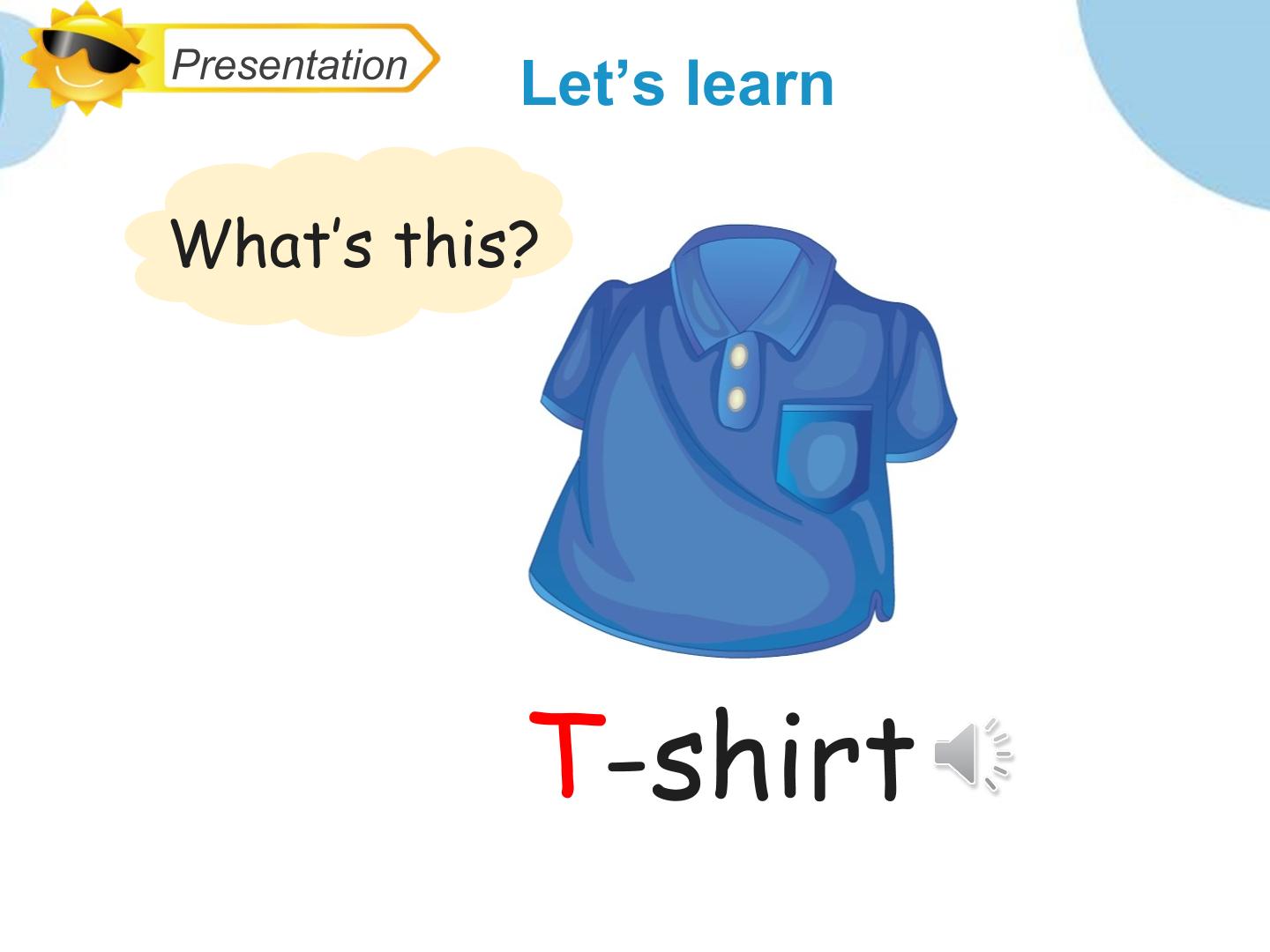 Presentation

Let's learn

What's this?

T-shirt